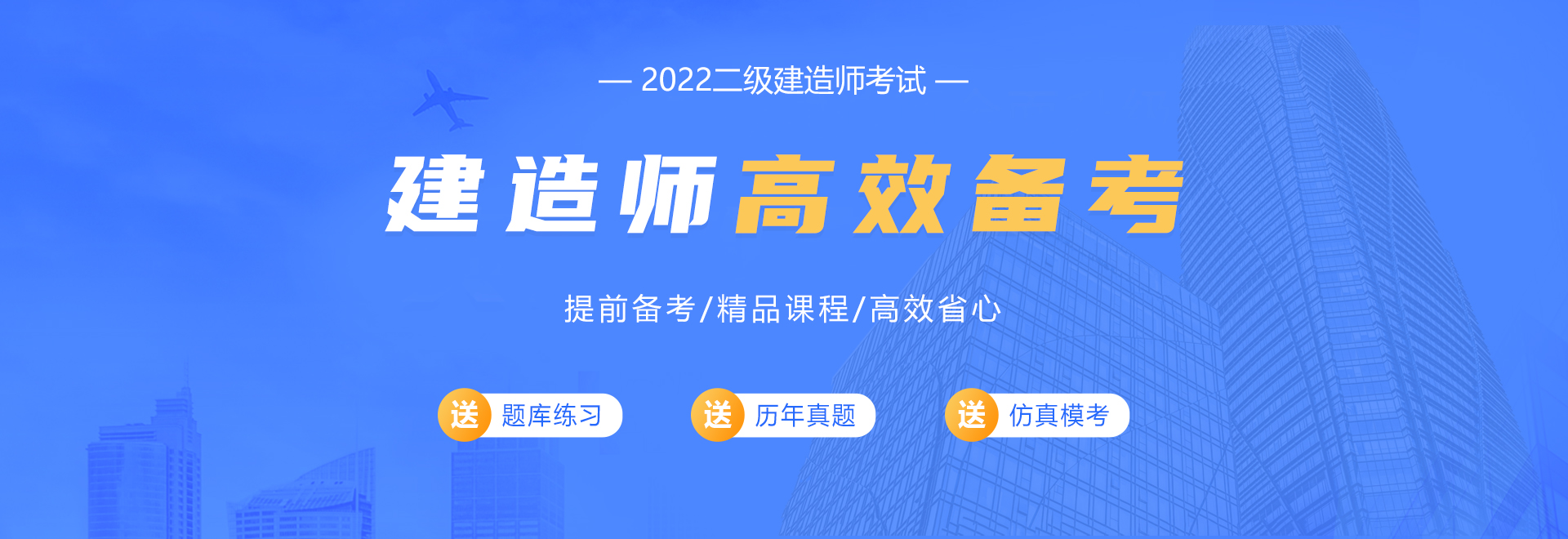 — 2022二级建造师考试 —

建造师高效备考

提前备考/精品课程/高效省心

送 题库练习

送 历年真题

送 仿真模考